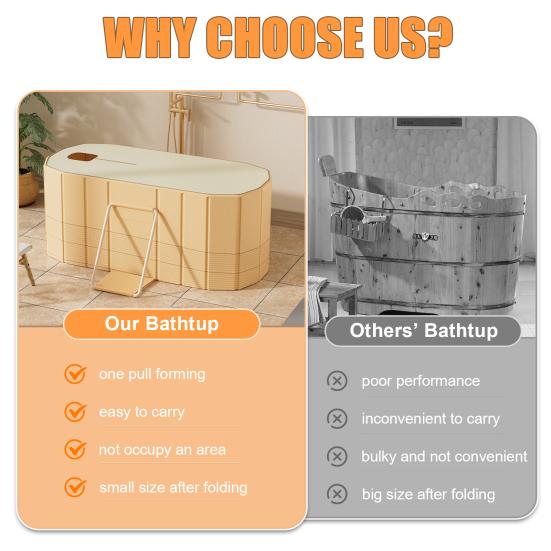 WHY CHOOSE US?

Our Bathtup

one pull forming

easy to carry

not occupy an area

small size after folding

Others' Bathtup

poor performance

inconvenient to carry

bulky and not convenient

big size after folding